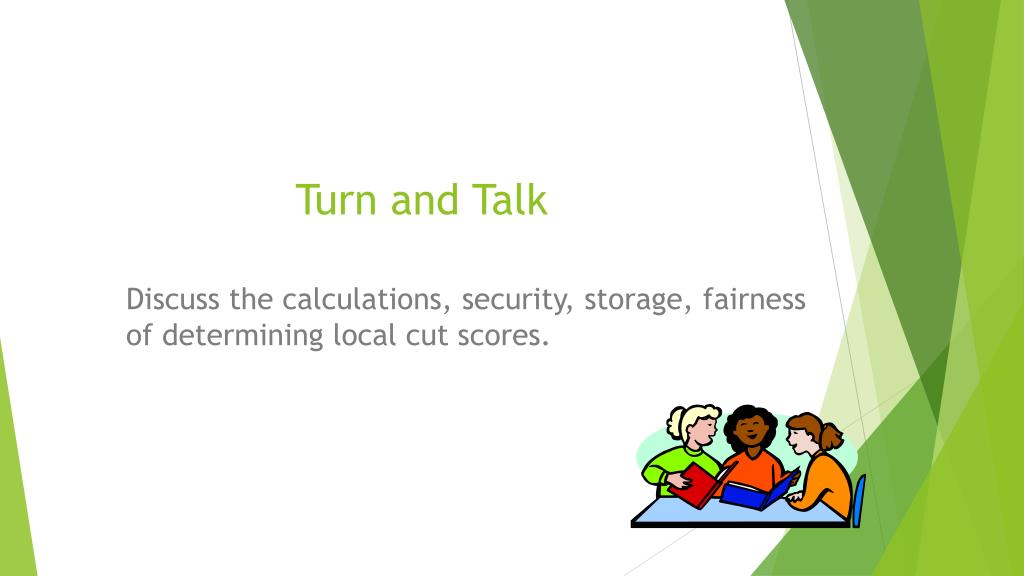 Turn and Talk

Discuss the calculations, security, storage, fairness of determining local cut scores.